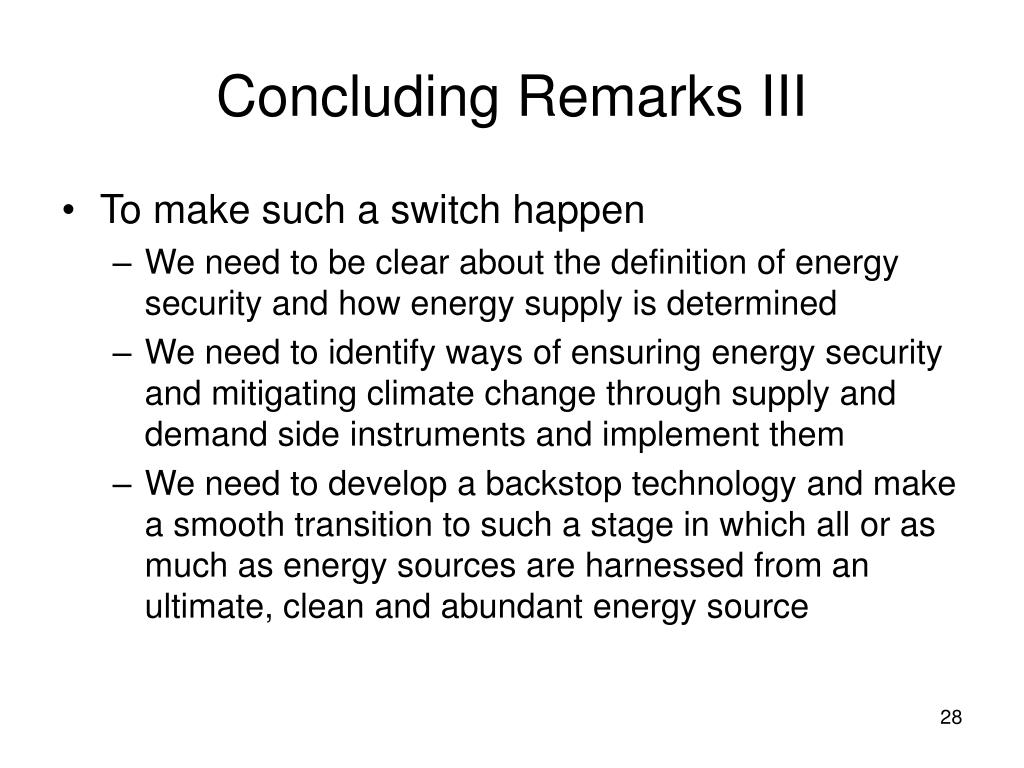 Concluding Remarks III

• To make such a switch happen
– We need to be clear about the definition of energy security and how energy supply is determined
– We need to identify ways of ensuring energy security and mitigating climate change through supply and demand side instruments and implement them
– We need to develop a backstop technology and make a smooth transition to such a stage in which all or as much as energy sources are harnessed from an ultimate, clean and abundant energy source

28